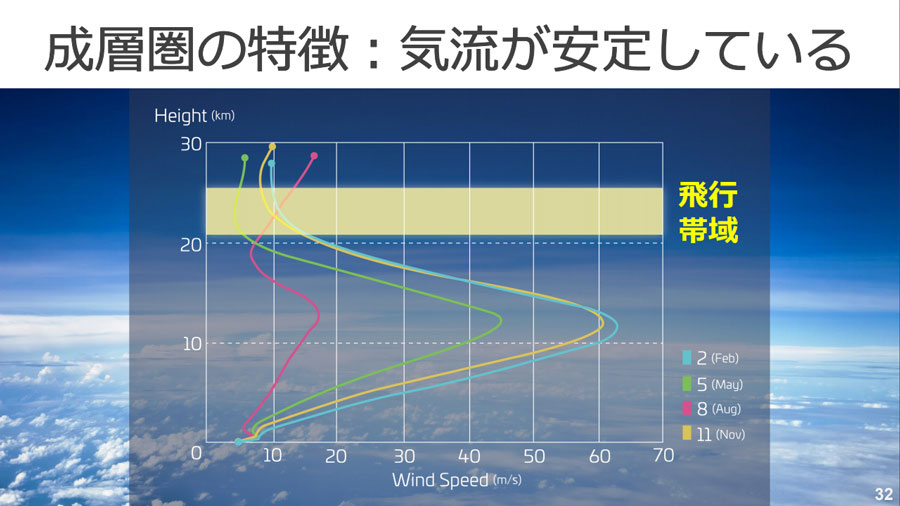 成層圏の特徴：気流が安定している

Height (km)

30

20

10

0

10 20 30 40 50 60 70

Wind Speed (m/s)

飛行帯域

2 (Feb)
5 (May)
8 (Aug)
11 (Nov)

32